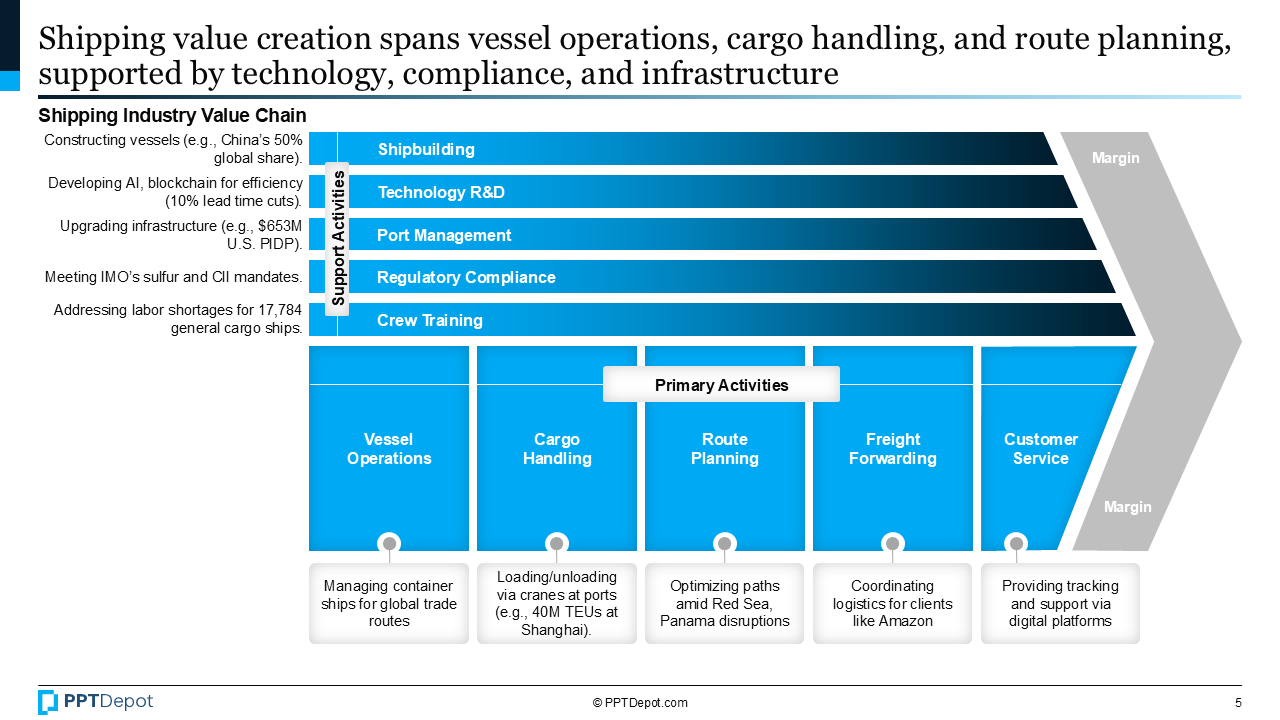 Shipping value creation spans vessel operations, cargo handling, and route planning, supported by technology, compliance, and infrastructure

Shipping Industry Value Chain

Constructing vessels (e.g., China's 50% global share).

Developing AI, blockchain for efficiency (10% lead time cuts).

Upgrading infrastructure (e.g., $653M U.S. PIDP).

Meeting IMO's sulfur and CII mandates.

Addressing labor shortages for 17,784 general cargo ships.

Support Activities

Shipbuilding

Technology R&D

Port Management

Regulatory Compliance

Crew Training

Margin

Primary Activities

Vessel Operations

Cargo Handling

Route Planning

Freight Forwarding

Customer Service

Margin

Managing container ships for global trade routes

Loading/unloading via cranes at ports (e.g., 40M TEUs at Shanghai).

Optimizing paths amid Red Sea, Panama disruptions

Coordinating logistics for clients like Amazon

Providing tracking and support via digital platforms

PPTDepot

© PPTDepot.com

5